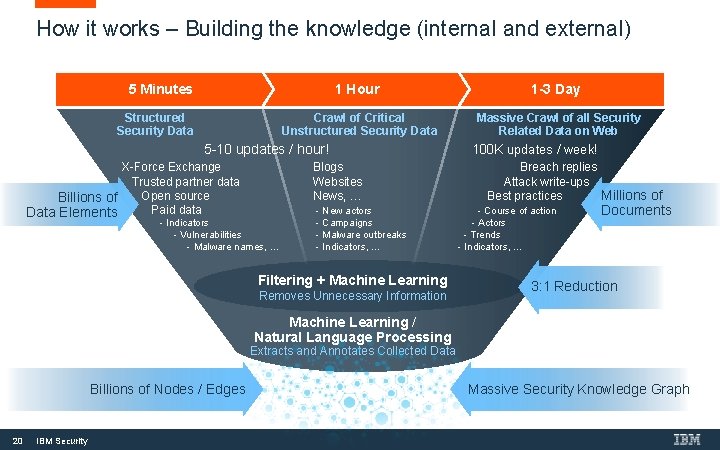 How it works – Building the knowledge (internal and external)

5 Minutes

1 Hour

1-3 Day

Structured Security Data

Crawl of Critical Unstructured Security Data

Massive Crawl of all Security Related Data on Web

5-10 updates / hour!

100K updates / week!

X-Force Exchange
Trusted partner data
Open source
Paid data
- Indicators
- Vulnerabilities
- Malware names, ...

Blogs
Websites
News, ...
- New actors
- Campaigns
- Malware outbreaks
- Indicators, ...

Breach replies
Attack write-ups
Best practices
- Course of action
- Actors
- Trends
- Indicators, ...

Billions of Data Elements

Millions of Documents

Filtering + Machine Learning
Removes Unnecessary Information

3:1 Reduction

Machine Learning / Natural Language Processing
Extracts and Annotates Collected Data

Billions of Nodes / Edges

Massive Security Knowledge Graph

20 IBM Security

IBM